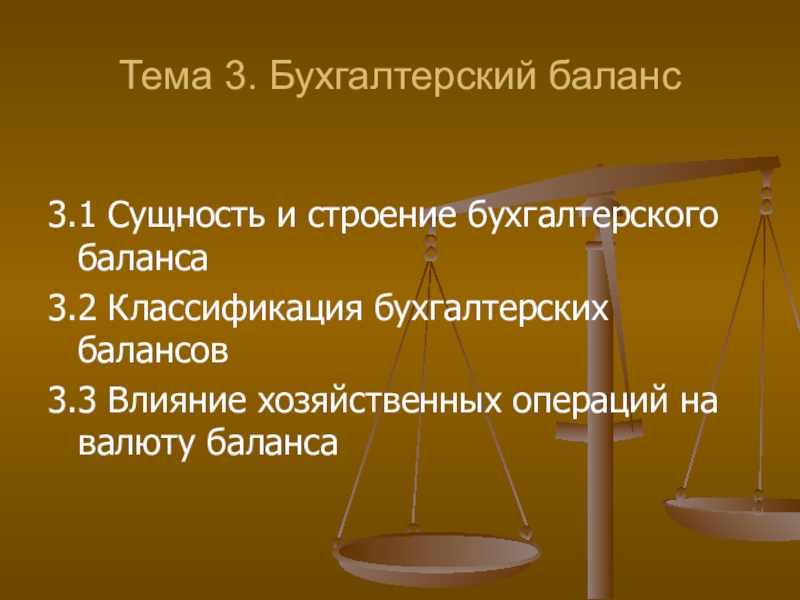 Тема 3. Бухгалтерский баланс

3.1 Сущность и строение бухгалтерского баланса

3.2 Классификация бухгалтерских балансов

3.3 Влияние хозяйственных операций на валюту баланса